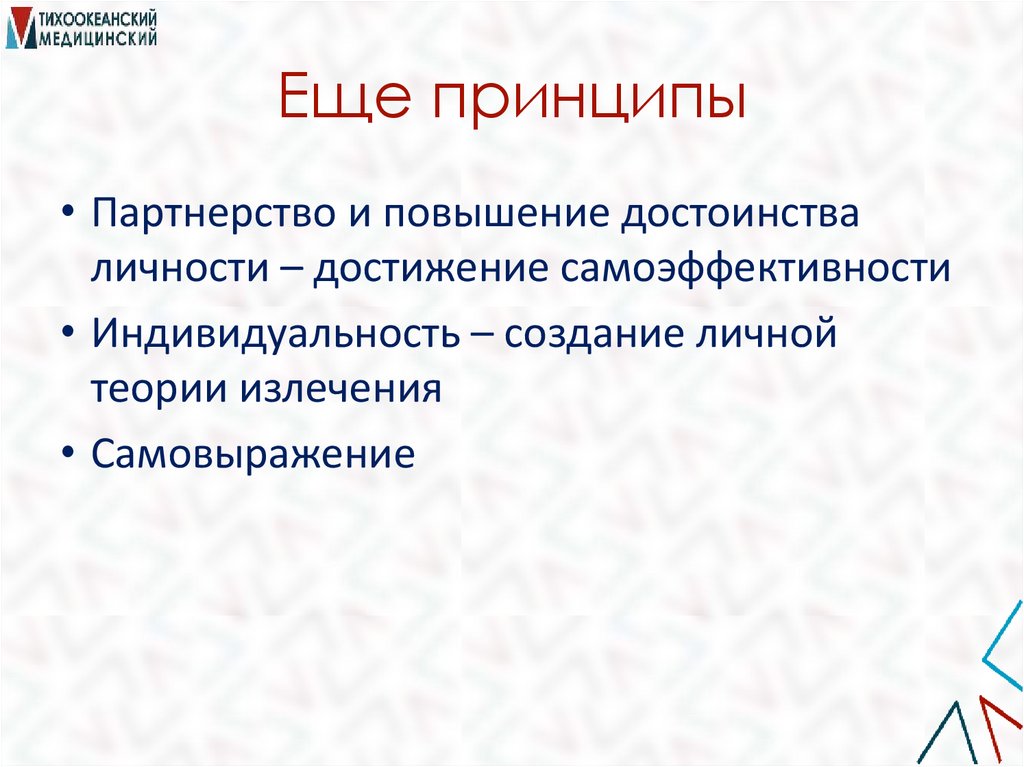 ТИХООКЕАНСКИЙ МЕДИЦИНСКИЙ

Еще принципы

• Партнерство и повышение достоинства личности – достижение самоэффективности
• Индивидуальность – создание личной теории излечения
• Самовыражение